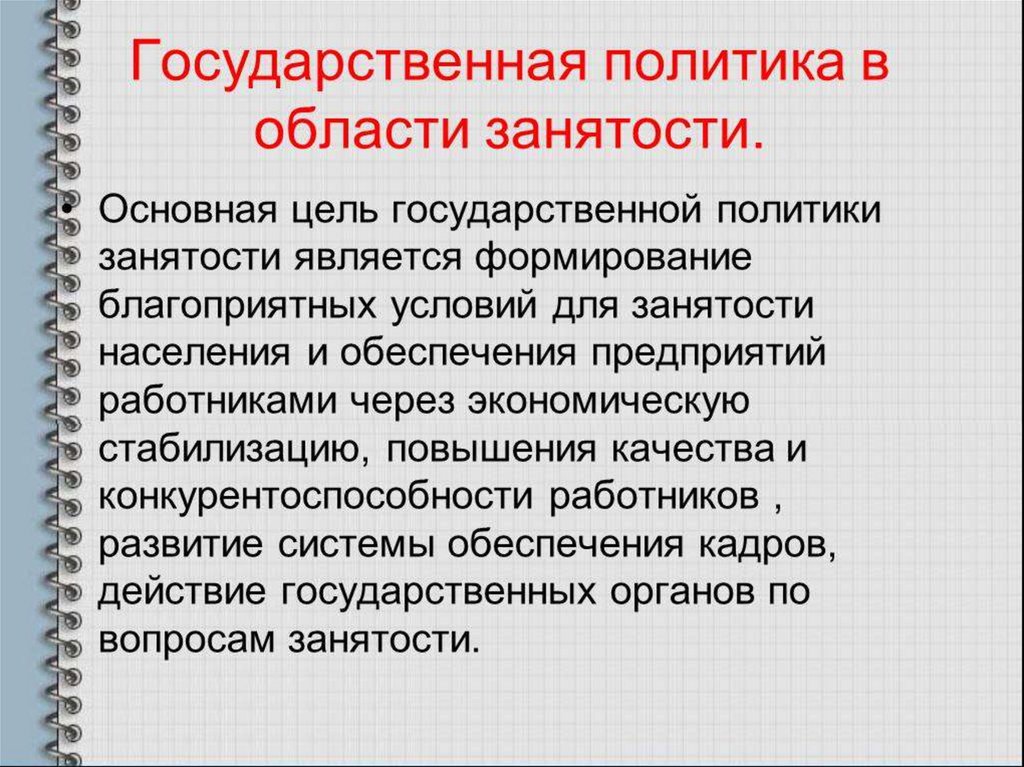 Государственная политика в области занятости.

• Основная цель государственной политики занятости является формирование благоприятных условий для занятости населения и обеспечения предприятий работниками через экономическую стабилизацию, повышения качества и конкурентоспособности работников , развитие системы обеспечения кадров, действие государственных органов по вопросам занятости.